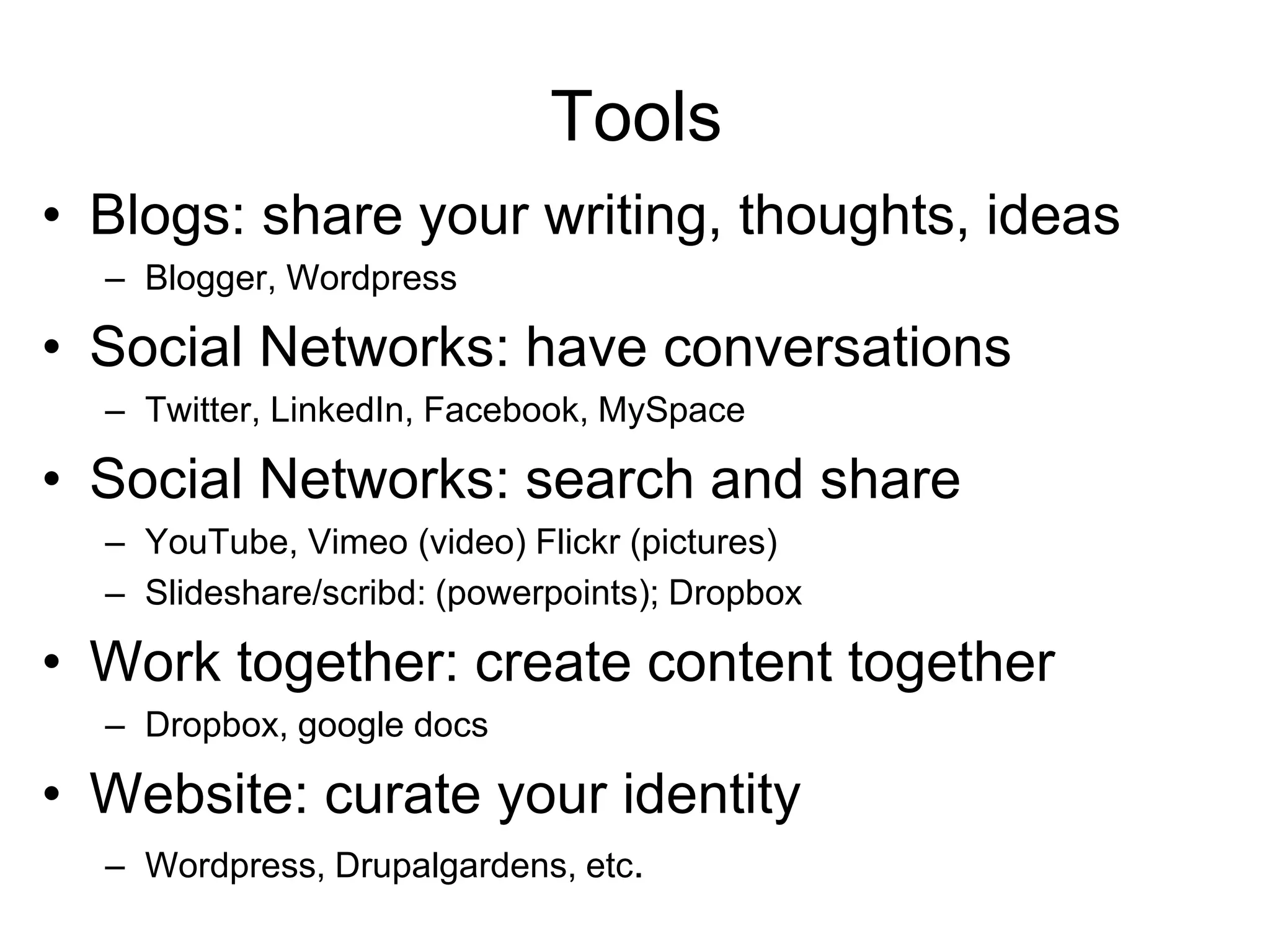 Tools

• Blogs: share your writing, thoughts, ideas
  – Blogger, Wordpress
• Social Networks: have conversations
  – Twitter, LinkedIn, Facebook, MySpace
• Social Networks: search and share
  – YouTube, Vimeo (video) Flickr (pictures)
  – Slideshare/scribd: (powerpoints); Dropbox
• Work together: create content together
  – Dropbox, google docs
• Website: curate your identity
  – Wordpress, Drupalgardens, etc.